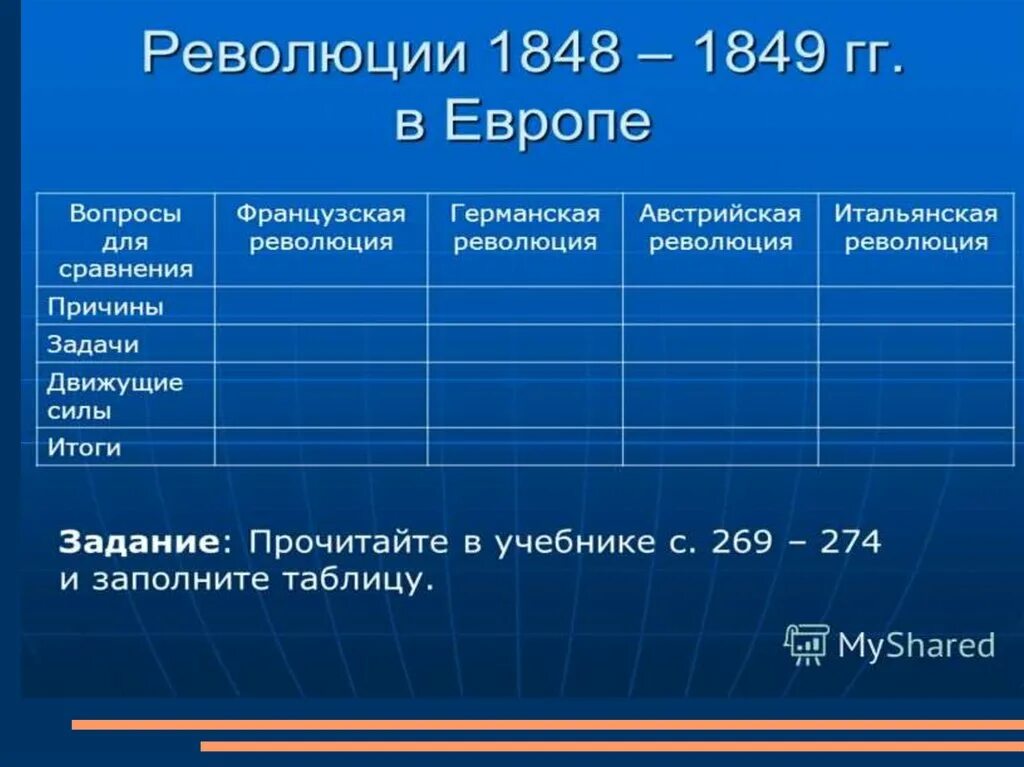 Революции 1848 – 1849 гг. в Европе

| Вопросы для сравнения | Французская революция | Германская революция | Австрийская революция | Итальянская революция |
|---|---|---|---|---|
| Причины | | | | |
| Задачи | | | | |
| Движущие силы | | | | |
| Итоги | | | | |

Задание: Прочитайте в учебнике с. 269 – 274 и заполните таблицу.

MyShared